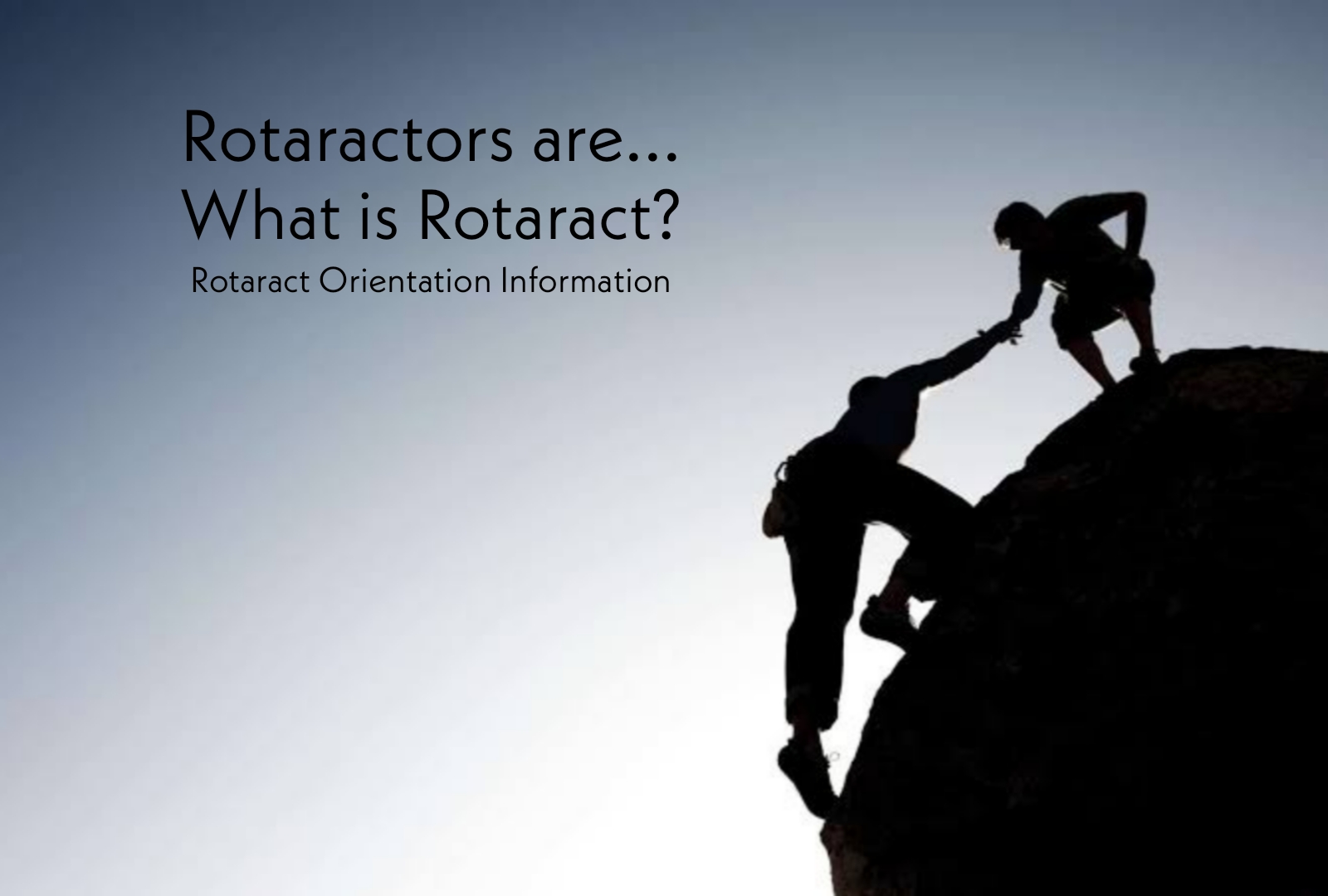 Rotaractors are…
What is Rotaract?
Rotaract Orientation Information